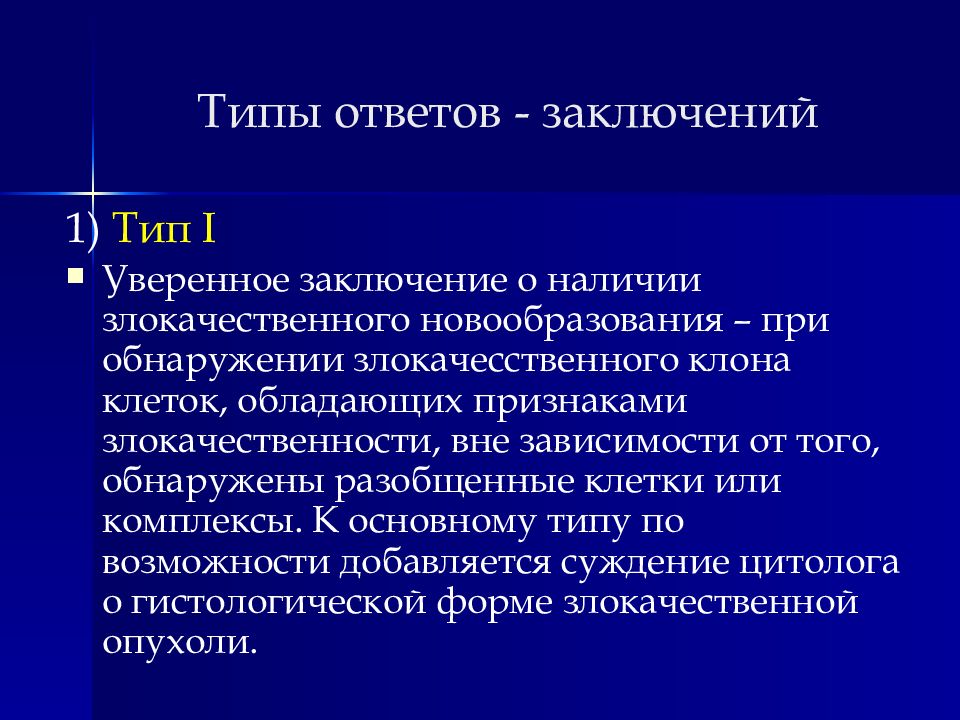 Типы ответов - заключений

1) Тип I

Уверенное заключение о наличии злокачественного новообразования – при обнаружении злокачесственного клона клеток, обладающих признаками злокачественности, вне зависимости от того, обнаружены разобщенные клетки или комплексы. К основному типу по возможности добавляется суждение цитолога о гистологической форме злокачественной опухоли.